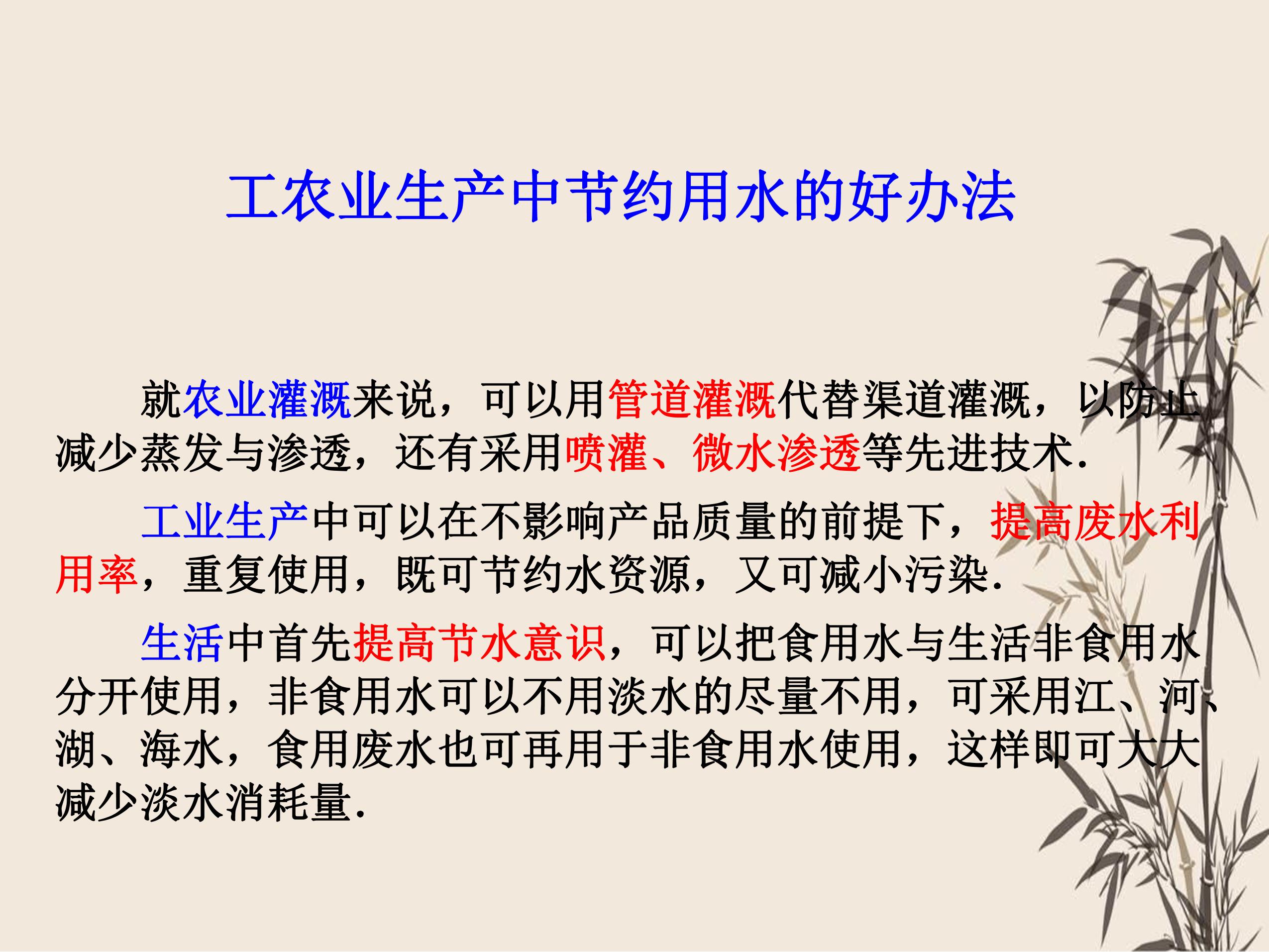 工农业生产中节约用水的好办法

就农业灌溉来说，可以用管道灌溉代替渠道灌溉，以防止减少蒸发与渗透，还有采用喷灌、微水渗透等先进技术.

工业生产中可以在不影响产品质量的前提下，提高废水利用率，重复使用，既可节约水资源，又可减小污染.

生活中首先提高节水意识，可以把食用水与生活非食用水分开使用，非食用水可以不用淡水的尽量不用，可采用江、河、湖、海水，食用废水也可再用于非食用水使用，这样即可大大减少淡水消耗量.